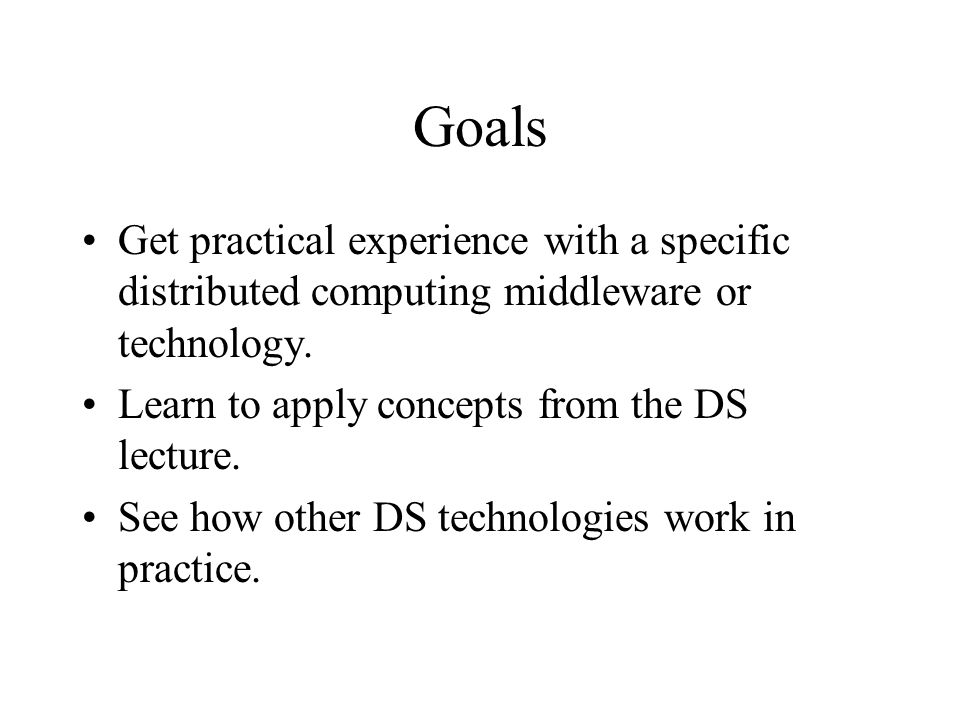 Goals

• Get practical experience with a specific distributed computing middleware or technology.
• Learn to apply concepts from the DS lecture.
• See how other DS technologies work in practice.